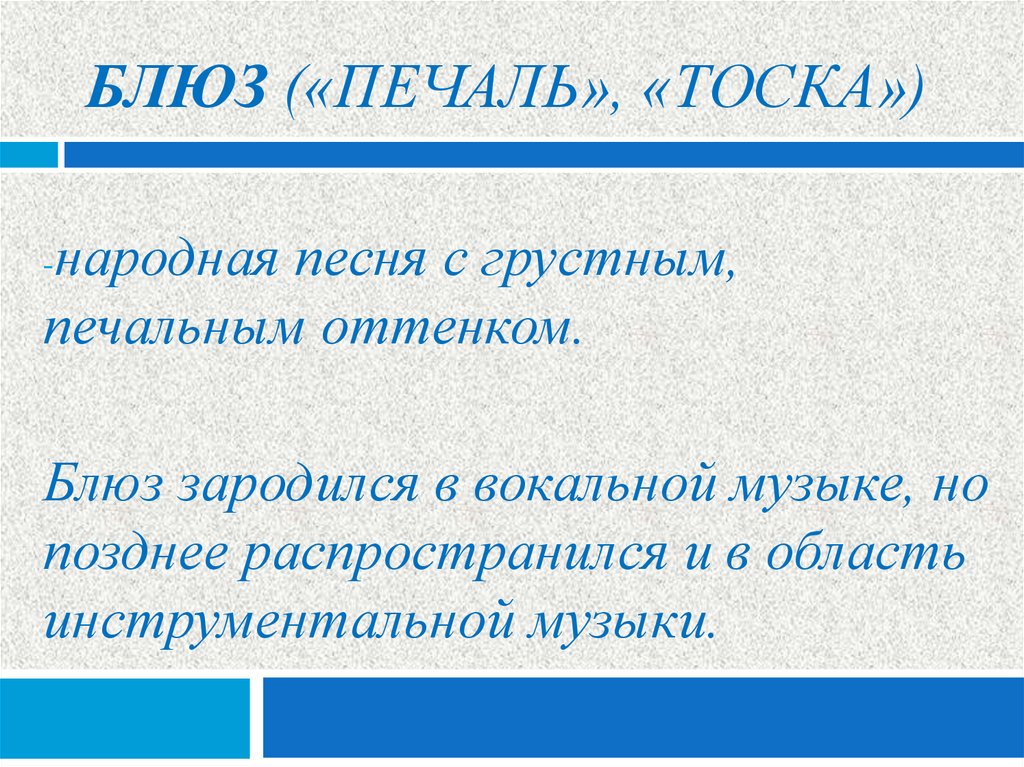 БЛЮЗ («ПЕЧАЛЬ», «ТОСКА»)

-народная песня с грустным, печальным оттенком.

Блюз зародился в вокальной музыке, но позднее распространился и в область инструментальной музыки.